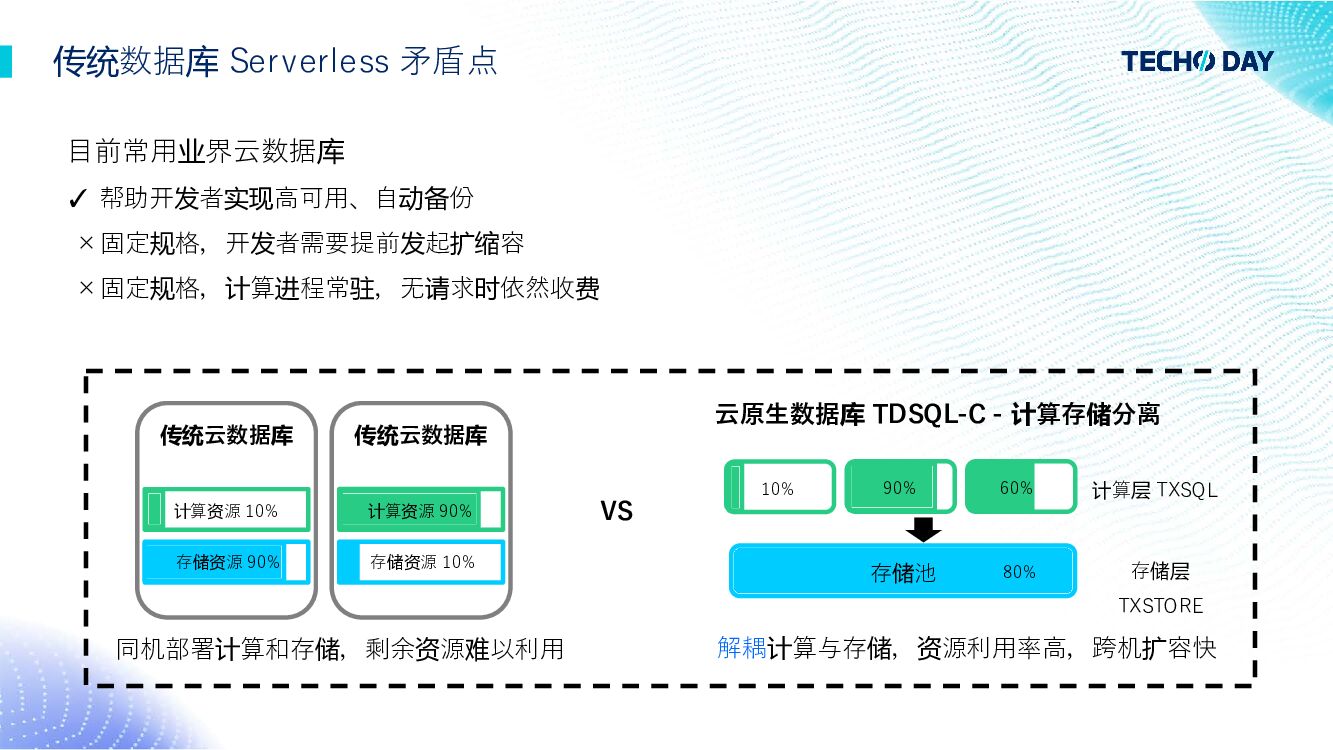 传统数据库 Serverless 矛盾点

TECHO DAY

目前常用业界云数据库

✓ 帮助开发者实现高可用、自动备份

× 固定规格，开发者需要提前发起扩缩容

× 固定规格，计算进程常驻，无请求时依然收费

传统云数据库

计算资源 10%

存储资源 90%

传统云数据库

计算资源 90%

存储资源 10%

同机部署计算和存储，剩余资源难以利用

VS

云原生数据库 TDSQL-C - 计算存储分离

10%

90%

60%

计算层 TXSQL

存储池

80%

存储层 TXSTORE

解耦计算与存储，资源利用率高，跨机扩容快